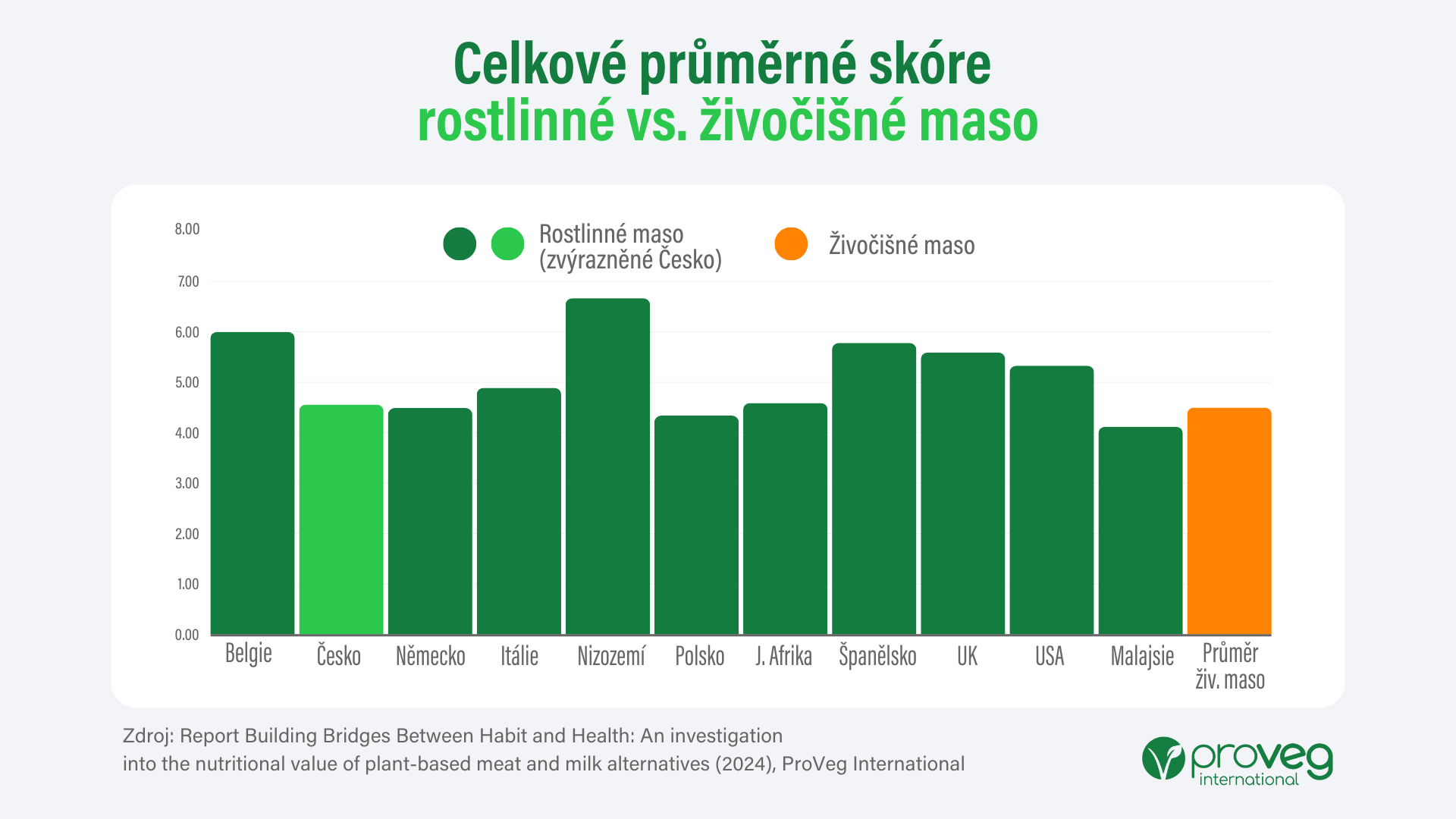 Celkové průměrné skóre
rostlinné vs. živočišné maso

Rostlinné maso (zvýrazněné Česko)
Živočišné maso

8.00
7.00
6.00
5.00
4.00
3.00
2.00
1.00
0.00

Belgie
Česko
Německo
Itálie
Nizozemí
Polsko
J. Afrika
Španělsko
UK
USA
Malajsie
Průměr živ. maso

Zdroj: Report Building Bridges Between Habit and Health: An investigation into the nutritional value of plant-based meat and milk alternatives (2024), ProVeg International

proveg international